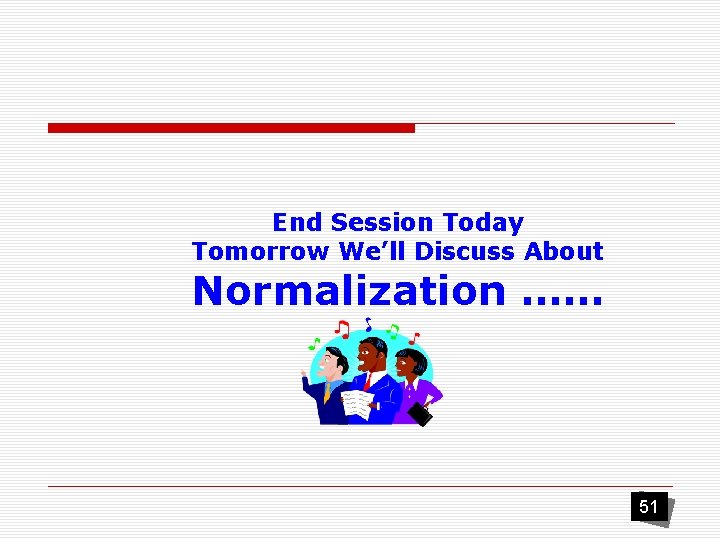 End Session Today
Tomorrow We'll Discuss About
Normalization ……

51